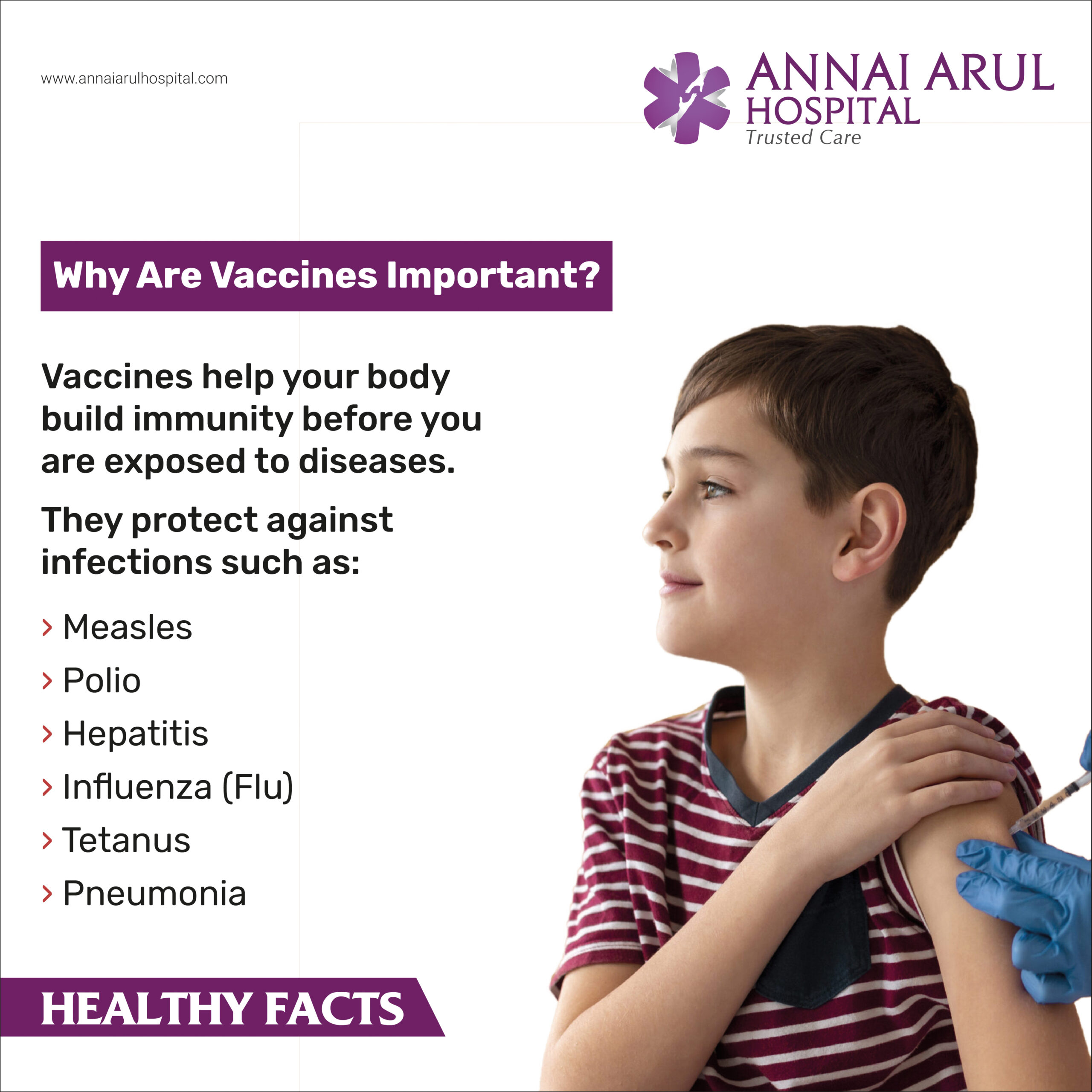 www.annaiarulhospital.com

ANNAI ARUL HOSPITAL
Trusted Care

Why Are Vaccines Important?

Vaccines help your body build immunity before you are exposed to diseases.

They protect against infections such as:

› Measles
› Polio
› Hepatitis
› Influenza (Flu)
› Tetanus
› Pneumonia

HEALTHY FACTS